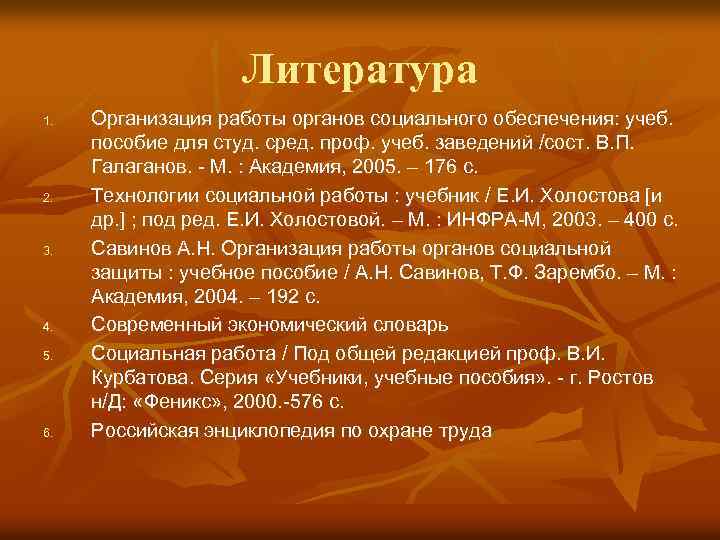 Литература

1. Организация работы органов социального обеспечения: учеб. пособие для студ. сред. проф. учеб. заведений /сост. В.П. Галаганов. - М. : Академия, 2005. – 176 с.
2. Технологии социальной работы : учебник / Е.И. Холостова [и др.] ; под ред. Е.И. Холостовой. – М. : ИНФРА-М, 2003. – 400 с.
3. Савинов А.Н. Организация работы органов социальной защиты : учебное пособие / А.Н. Савинов, Т.Ф. Зарембо. – М. : Академия, 2004. – 192 с.
4. Современный экономический словарь
5. Социальная работа / Под общей редакцией проф. В.И. Курбатова. Серия «Учебники, учебные пособия». - г. Ростов н/Д: «Феникс», 2000.-576 с.
6. Российская энциклопедия по охране труда